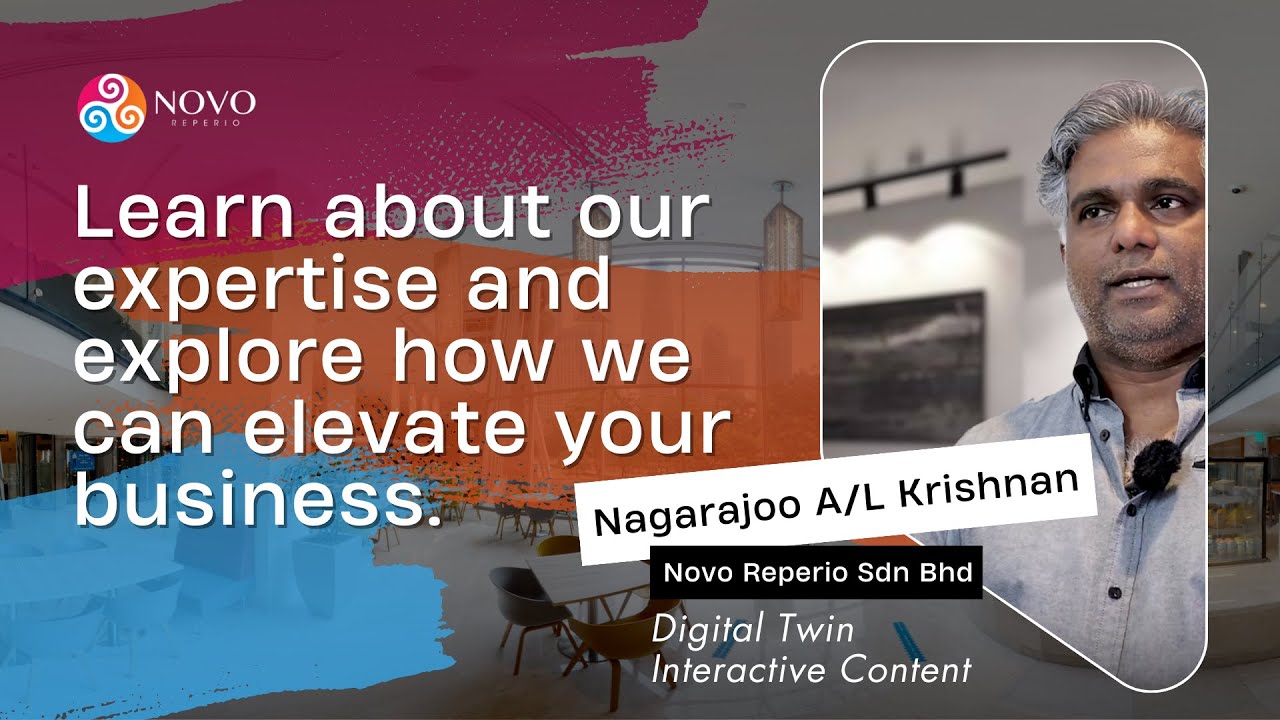 NOVO
REPERIO

Learn about our expertise and explore how we can elevate your business.

Nagarajoo A/L Krishnan

Novo Reperio Sdn Bhd

Digital Twin
Interactive Content